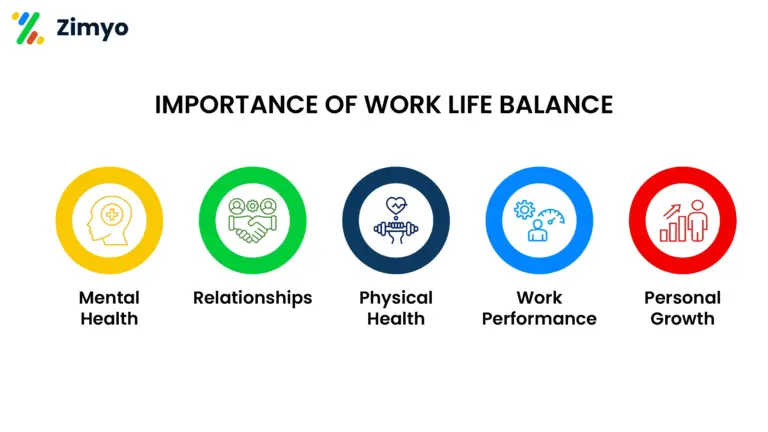 Zimyo

IMPORTANCE OF WORK LIFE BALANCE

Mental Health

Relationships

Physical Health

Work Performance

Personal Growth